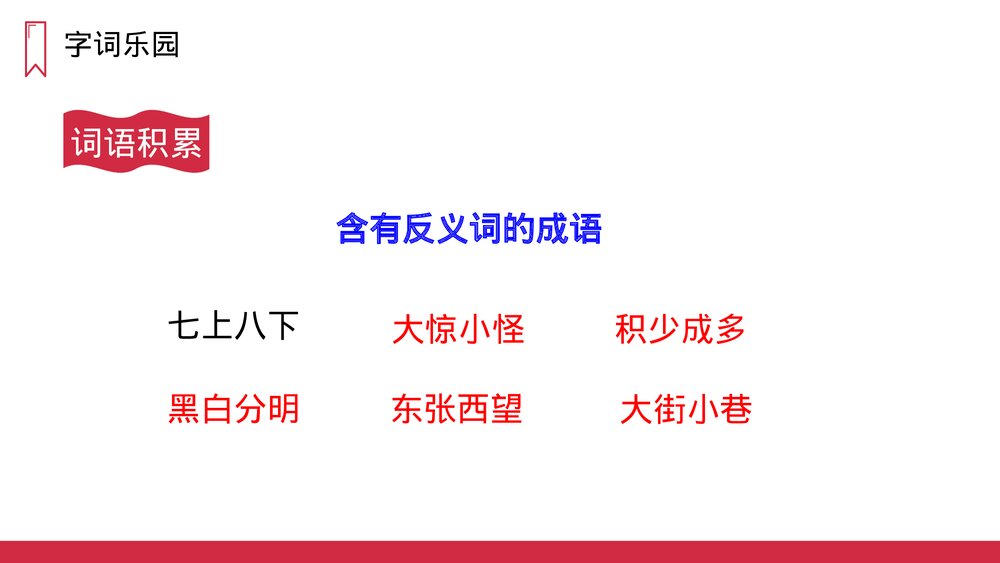 字词乐园

词语积累

含有反义词的成语

七上八下　大惊小怪　积少成多

黑白分明　东张西望　大街小巷